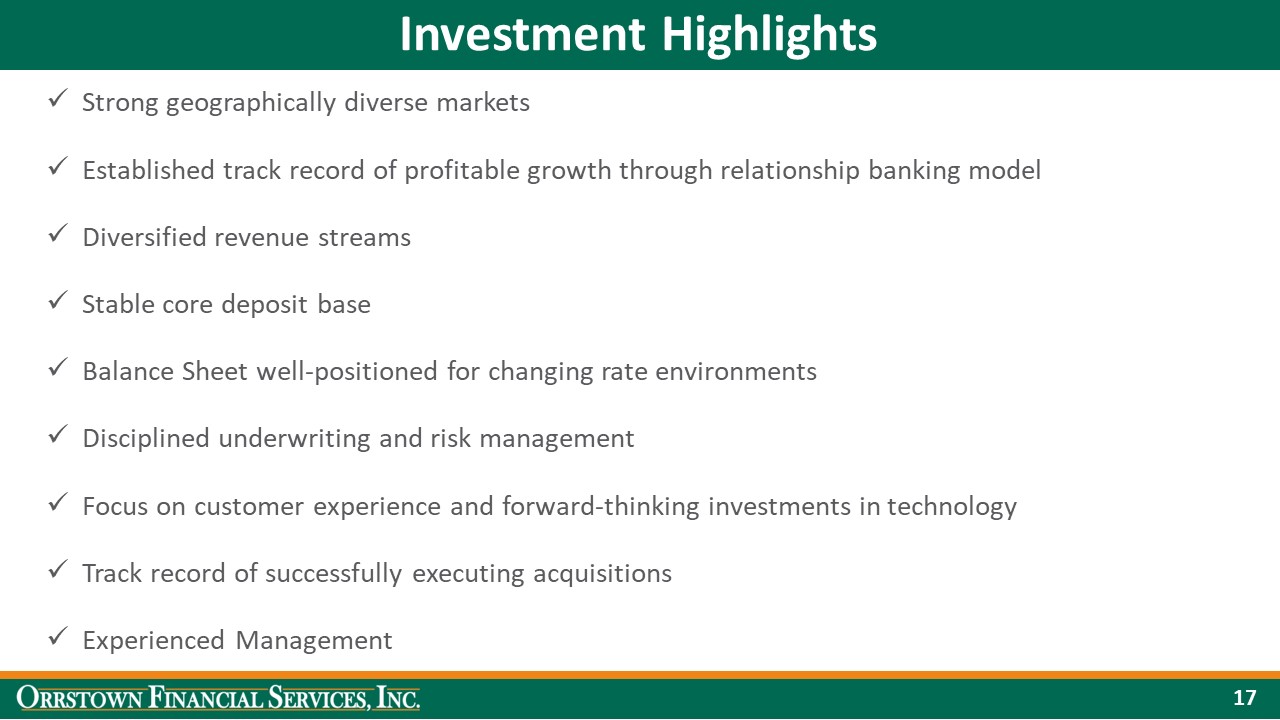 Investment Highlights

✓ Strong geographically diverse markets

✓ Established track record of profitable growth through relationship banking model

✓ Diversified revenue streams

✓ Stable core deposit base

✓ Balance Sheet well-positioned for changing rate environments

✓ Disciplined underwriting and risk management

✓ Focus on customer experience and forward-thinking investments in technology

✓ Track record of successfully executing acquisitions

✓ Experienced Management

ORRSTOWN FINANCIAL SERVICES, INC.

17